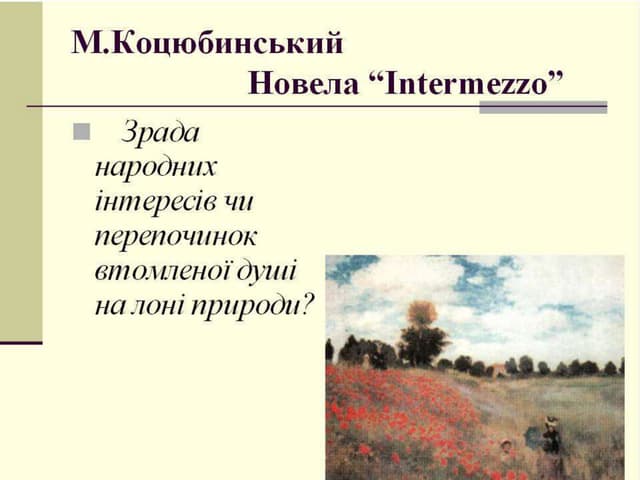 М.Коцюбинський
Новела “Intermezzo”

Зрада народних інтересів чи перепочинок втомленої душі на лоні природи?